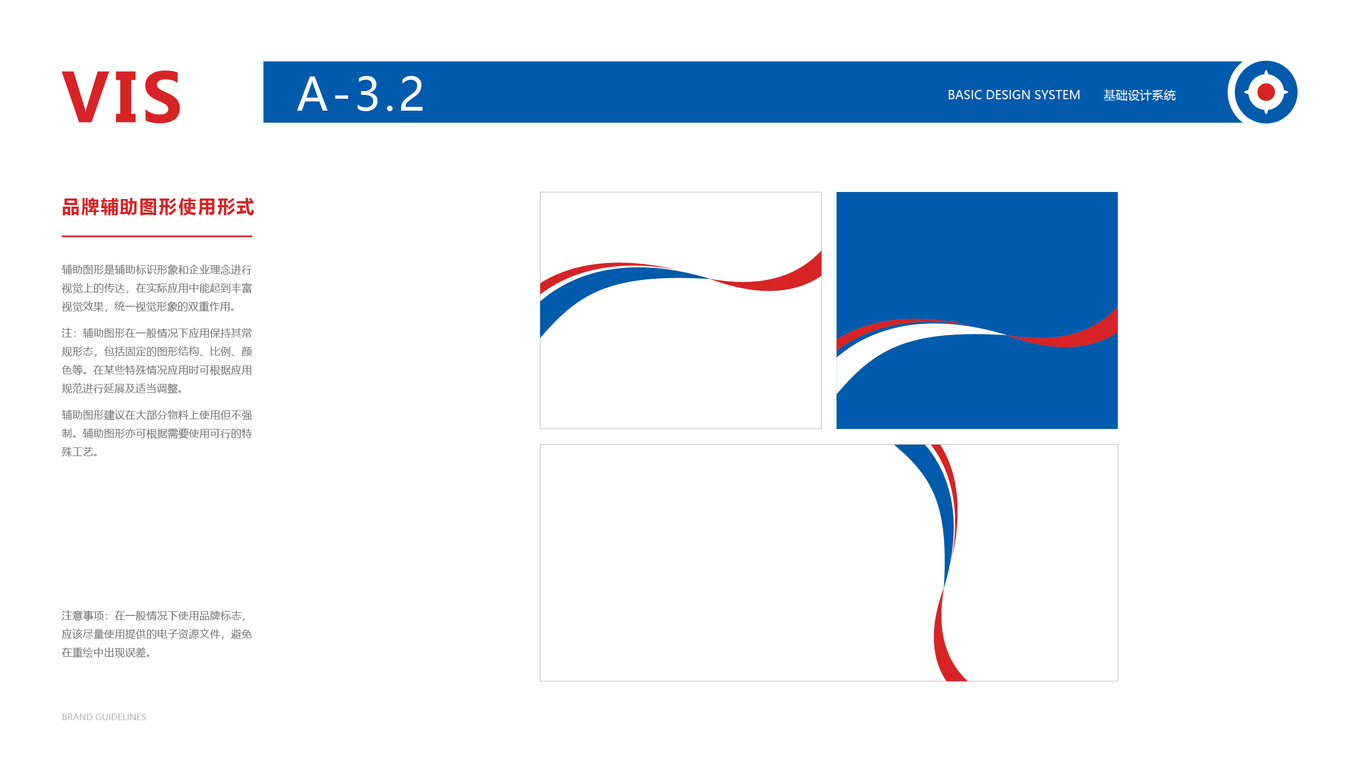 VIS

A-3.2

BASIC DESIGN SYSTEM 基础设计系统

品牌辅助图形使用形式

辅助图形是辅助标识形象和企业理念进行视觉上的传达，在实际应用中能起到丰富视觉效果，统一视觉形象的双重作用。

注：辅助图形在一般情况下应用保持其常规形态，包括固定的图形结构、比例、颜色等。在某些特殊情况应用时可根据应用规范进行延展及适当调整。

辅助图形建议在大部分物料上使用但不强制。辅助图形亦可根据需要使用可行的特殊工艺。

注意事项：在一般情况下使用品牌标志，应该尽量使用提供的电子资源文件，避免在重绘中出现误差。

BRAND GUIDELINES